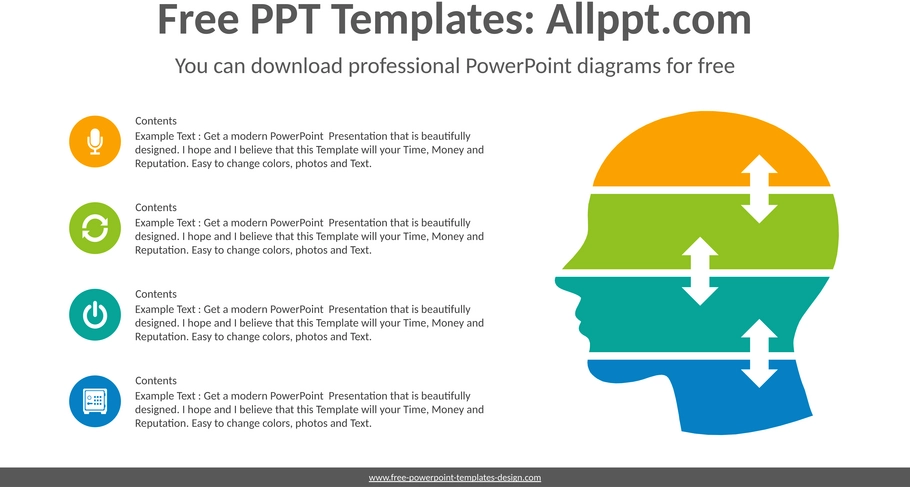 Free PPT Templates: Allppt.com

You can download professional PowerPoint diagrams for free

Contents
Example Text : Get a modern PowerPoint Presentation that is beautifully designed. I hope and I believe that this Template will your Time, Money and Reputation. Easy to change colors, photos and Text.

Contents
Example Text : Get a modern PowerPoint Presentation that is beautifully designed. I hope and I believe that this Template will your Time, Money and Reputation. Easy to change colors, photos and Text.

Contents
Example Text : Get a modern PowerPoint Presentation that is beautifully designed. I hope and I believe that this Template will your Time, Money and Reputation. Easy to change colors, photos and Text.

Contents
Example Text : Get a modern PowerPoint Presentation that is beautifully designed. I hope and I believe that this Template will your Time, Money and Reputation. Easy to change colors, photos and Text.

www.free-powerpoint-templates-design.com